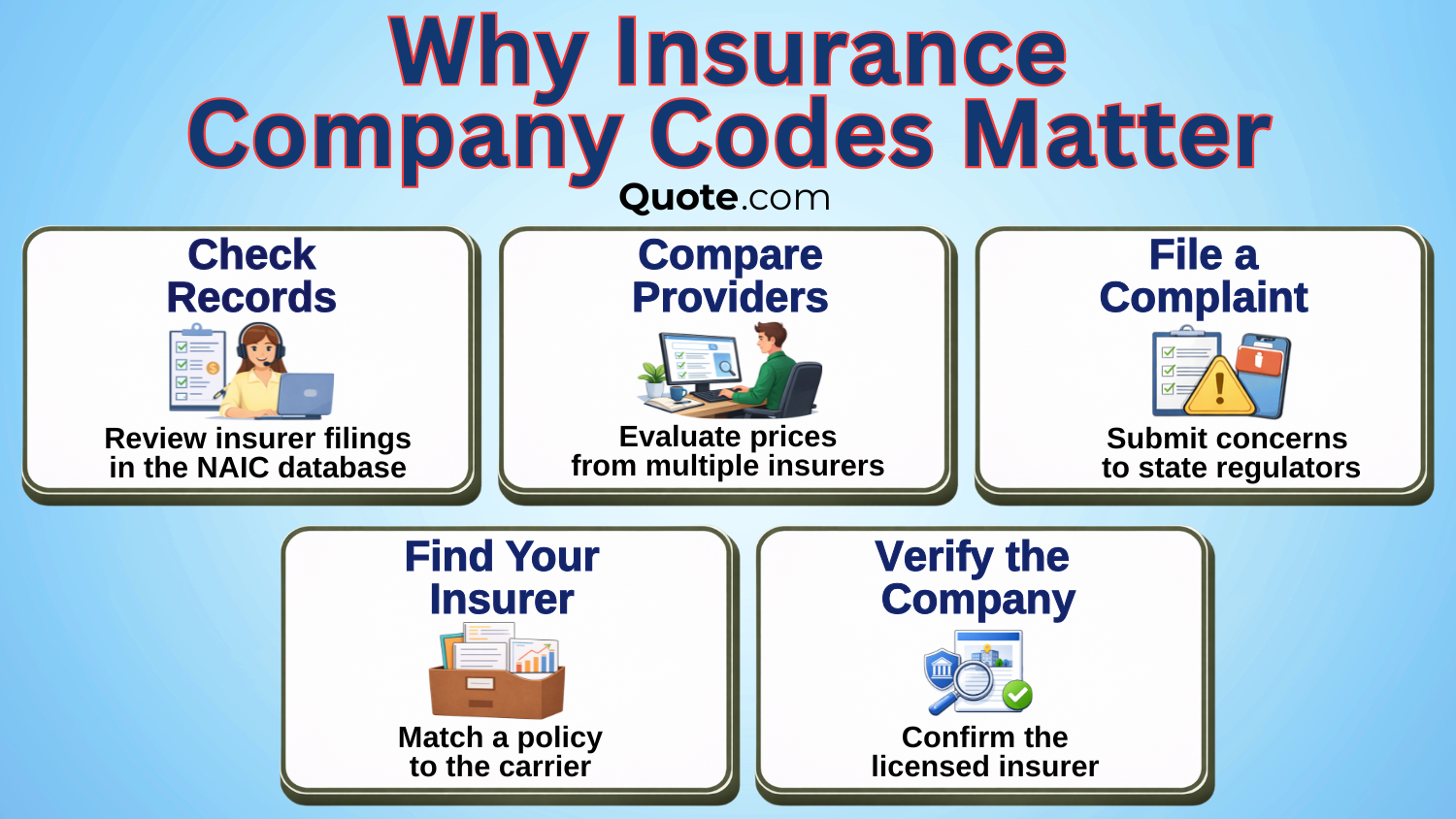 Why Insurance Company Codes Matter

Quote.com

Check Records

Review insurer filings in the NAIC database

Compare Providers

Evaluate prices from multiple insurers

File a Complaint

Submit concerns to state regulators

Find Your Insurer

Match a policy to the carrier

Verify the Company

Confirm the licensed insurer